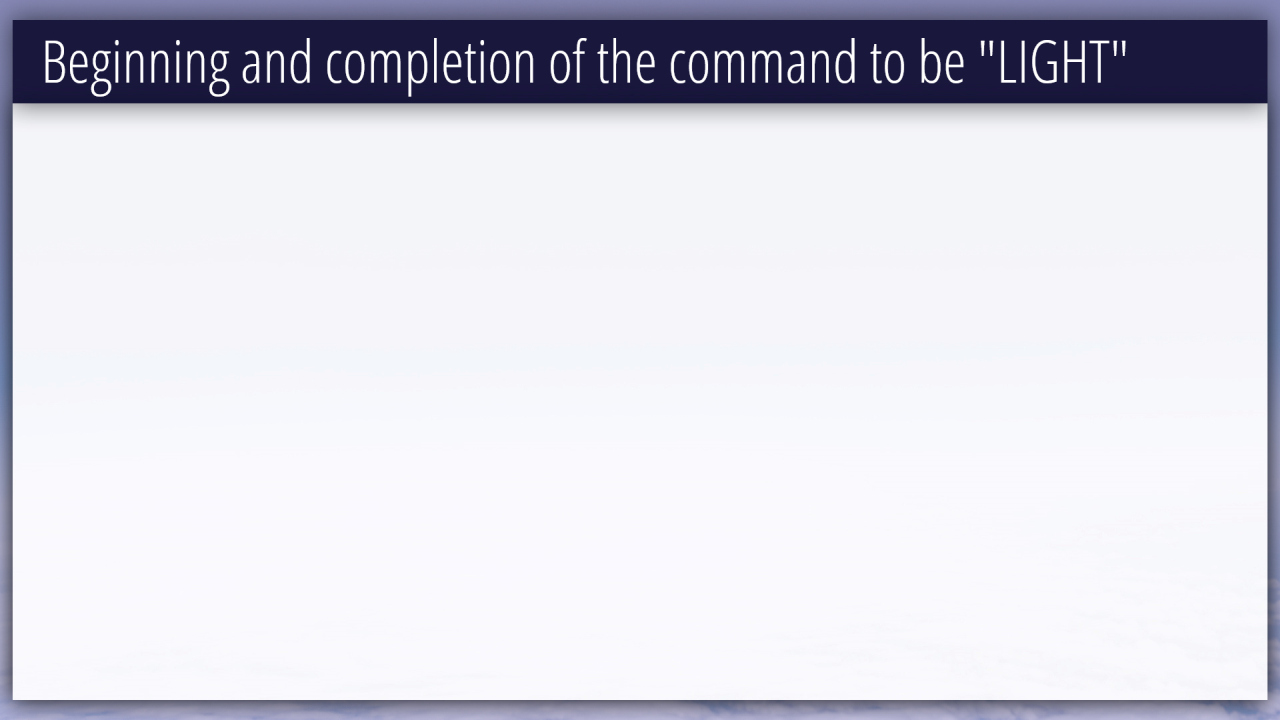 Beginning and completion of the command to be "LIGHT"